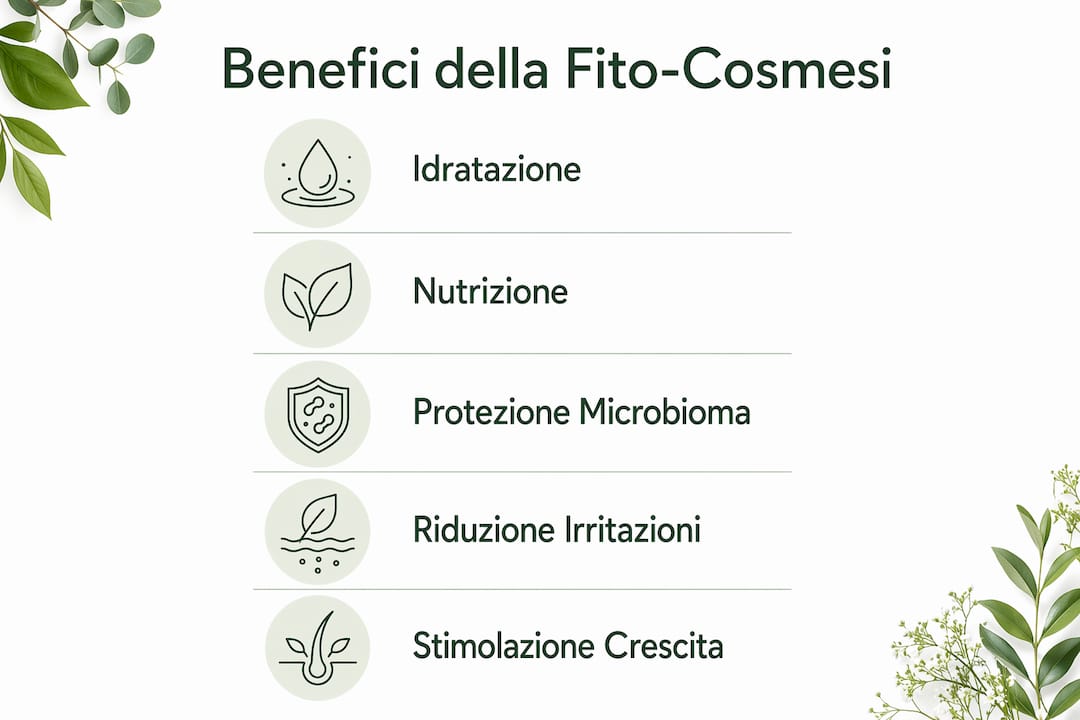 Benefici della Fito-Cosmesi

Idratazione

Nutrizione

Protezione Microbioma

Riduzione Irritazioni

Stimolazione Crescita